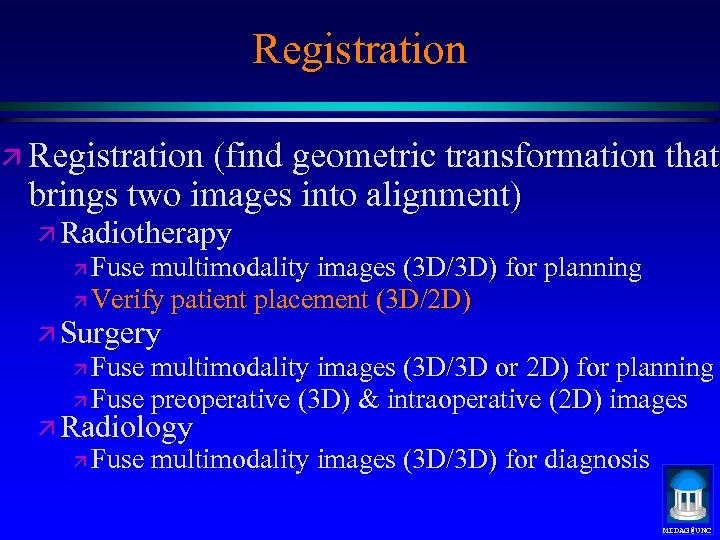 Registration

Registration (find geometric transformation that brings two images into alignment)

Radiotherapy

Fuse multimodality images (3D/3D) for planning

Verify patient placement (3D/2D)

Surgery

Fuse multimodality images (3D/3D or 2D) for planning

Fuse preoperative (3D) & intraoperative (2D) images

Radiology

Fuse multimodality images (3D/3D) for diagnosis

MIDAG@UNC